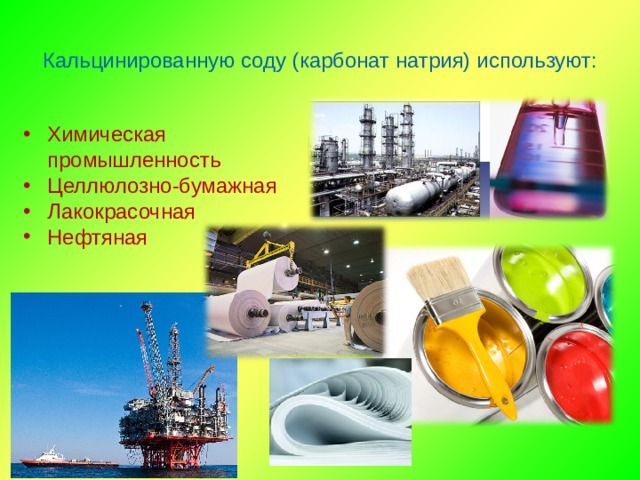 Кальцинированную соду (карбонат натрия) используют:

• Химическая промышленность
• Целлюлозно-бумажная
• Лакокрасочная
• Нефтяная